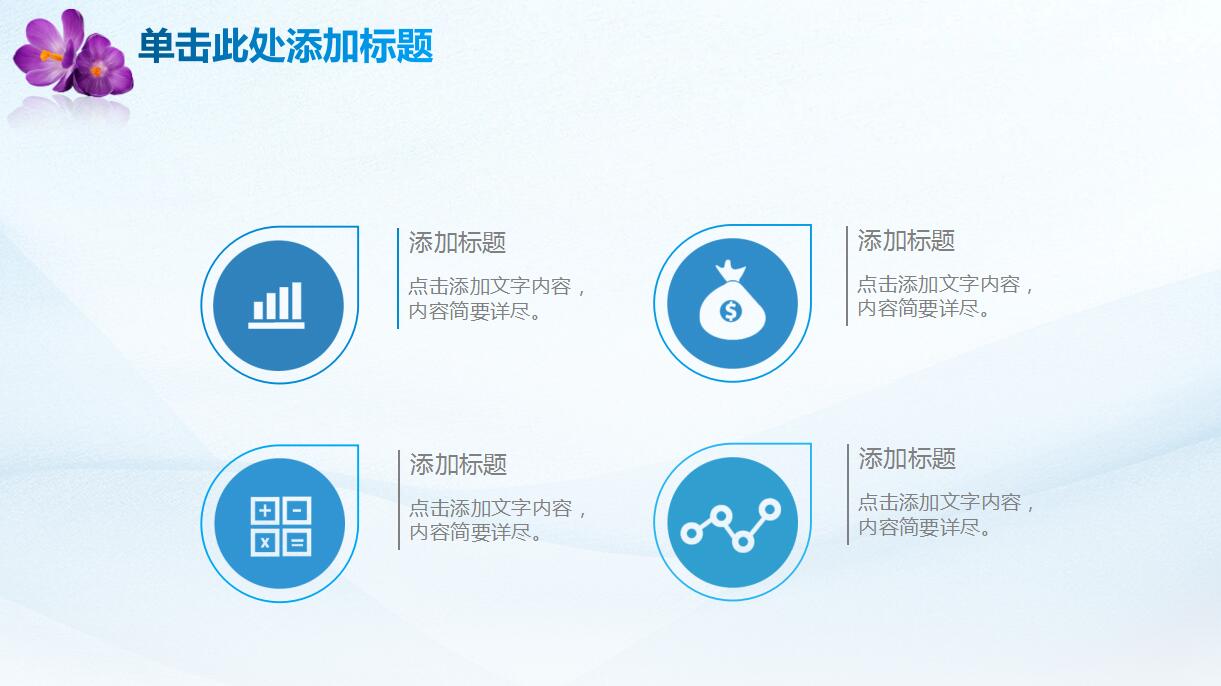 单击此处添加标题

添加标题

点击添加文字内容，内容简要详尽。

添加标题

点击添加文字内容，内容简要详尽。

添加标题

点击添加文字内容，内容简要详尽。

添加标题

点击添加文字内容，内容简要详尽。